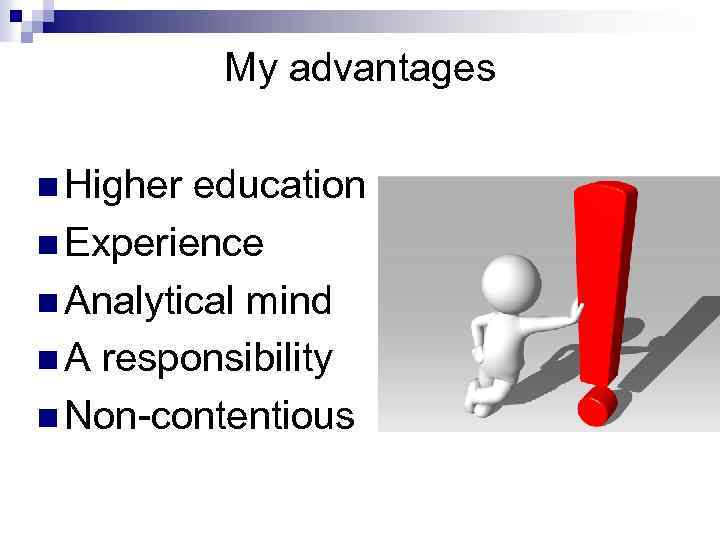 My advantages

■ Higher education
■ Experience
■ Analytical mind
■ A responsibility
■ Non-contentious